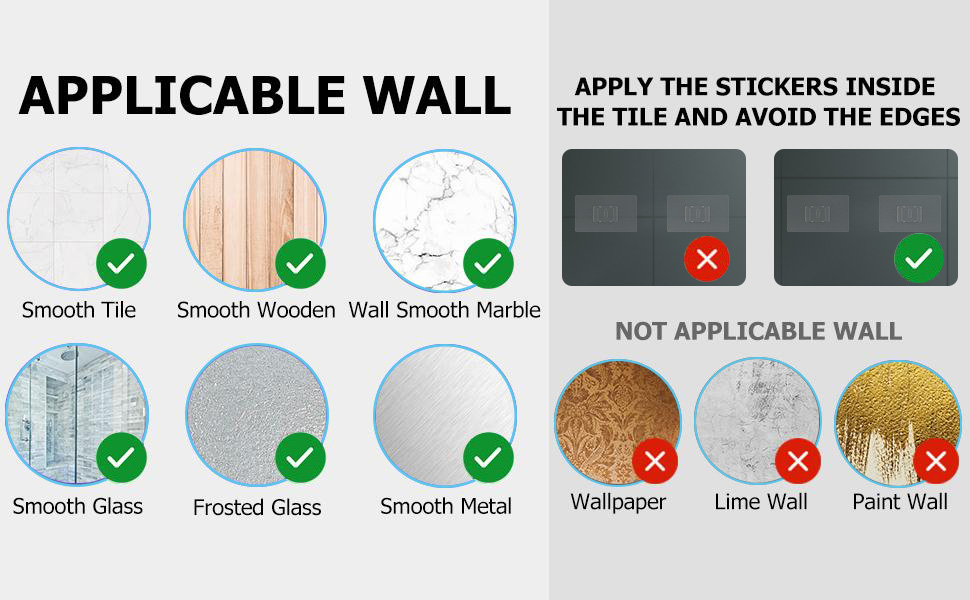 APPLICABLE WALL

Smooth Tile

Smooth Wooden

Wall Smooth Marble

Smooth Glass

Frosted Glass

Smooth Metal

APPLY THE STICKERS INSIDE THE TILE AND AVOID THE EDGES

NOT APPLICABLE WALL

Wallpaper

Lime Wall

Paint Wall